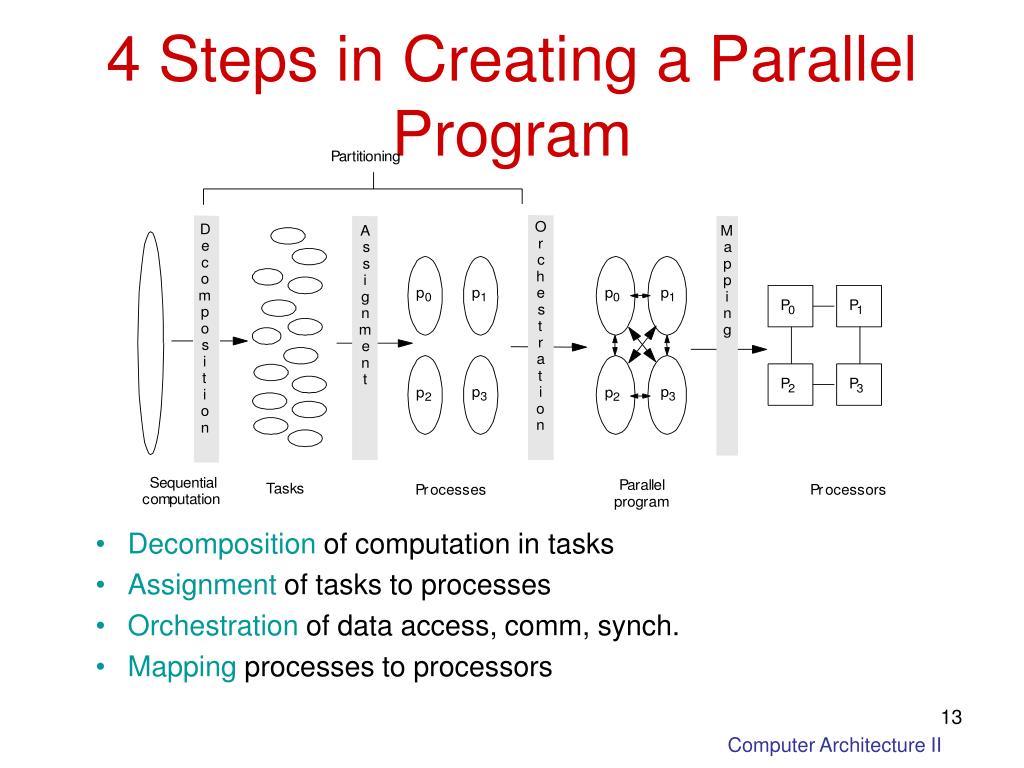 4 Steps in Creating a Parallel Program

Partitioning

Decomposition

Assignment

Orchestration

Mapping

$p_0$ $p_1$ $p_2$ $p_3$

$p_0$ $p_1$ $p_2$ $p_3$

$P_0$ $P_1$ $P_2$ $P_3$

Sequential computation

Tasks

Processes

Parallel program

Processors

• Decomposition of computation in tasks
• Assignment of tasks to processes
• Orchestration of data access, comm, synch.
• Mapping processes to processors

13

Computer Architecture II